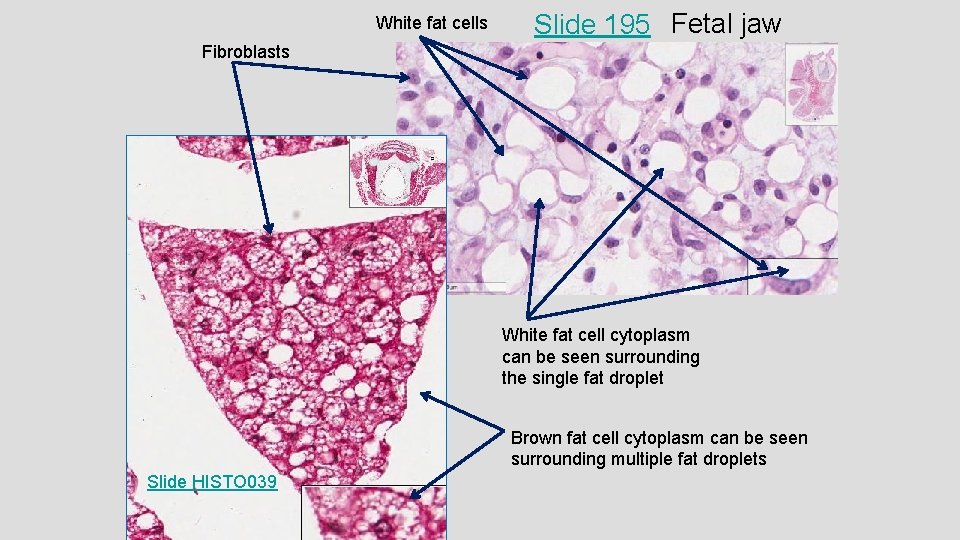 White fat cells

Slide 195 Fetal jaw

Fibroblasts

White fat cell cytoplasm can be seen surrounding the single fat droplet

Brown fat cell cytoplasm can be seen surrounding multiple fat droplets

Slide HISTO039